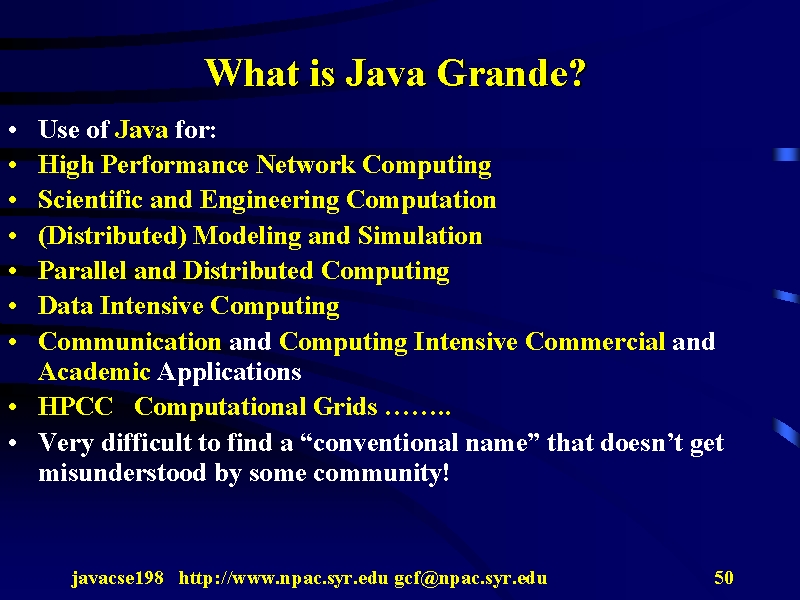 What is Java Grande?

• Use of Java for:
• High Performance Network Computing
• Scientific and Engineering Computation
• (Distributed) Modeling and Simulation
• Parallel and Distributed Computing
• Data Intensive Computing
• Communication and Computing Intensive Commercial and Academic Applications
• HPCC Computational Grids ……..
• Very difficult to find a “conventional name” that doesn’t get misunderstood by some community!

javacse198 http://www.npac.syr.edu gcf@npac.syr.edu 50